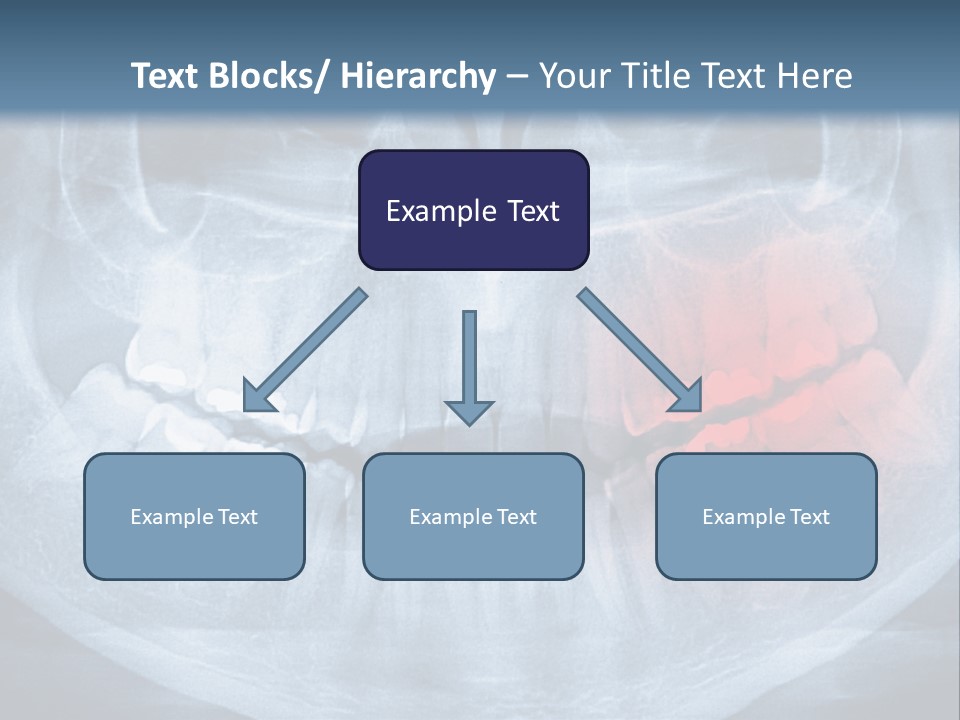 Text Blocks/ Hierarchy – Your Title Text Here

Example Text

Example Text

Example Text

Example Text